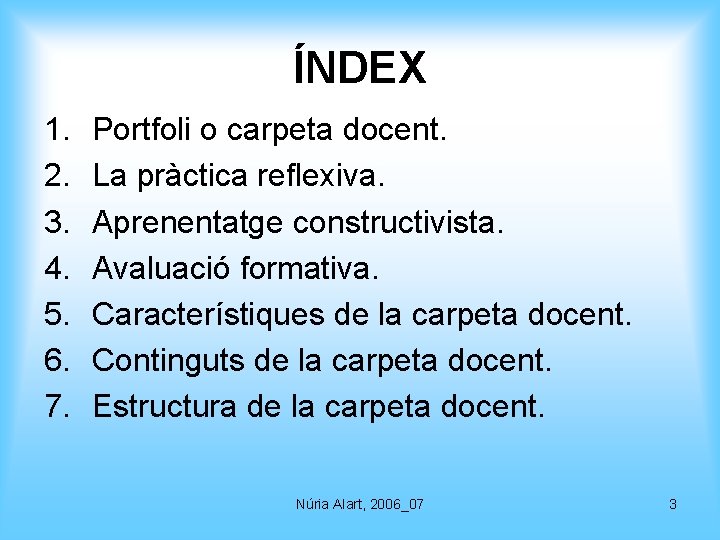 ÍNDEX

1. Portfoli o carpeta docent.
2. La pràctica reflexiva.
3. Aprenentatge constructivista.
4. Avaluació formativa.
5. Característiques de la carpeta docent.
6. Continguts de la carpeta docent.
7. Estructura de la carpeta docent.

Núria Alart, 2006_07

3